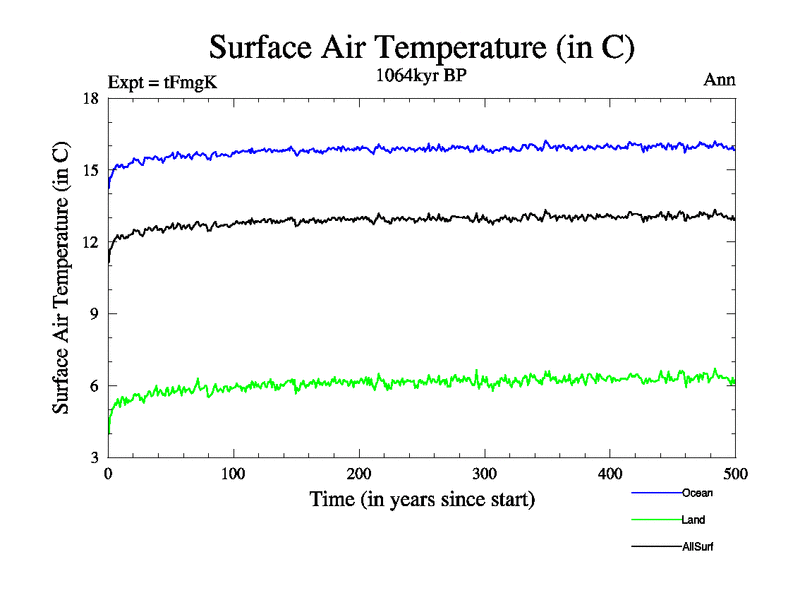 Surface Air Temperature (in C)

Expt = tFmgK

1064kyr BP

Ann

Surface Air Temperature (in C)

18
15
12
9
6
3

0
100
200
300
400
500

Time (in years since start)

Ocean
Land
AllSurf